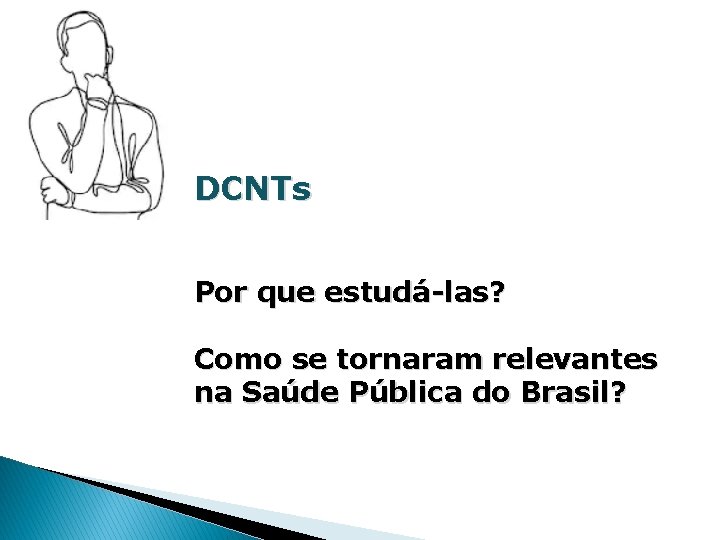 DCNTs

Por que estudá-las?

Como se tornaram relevantes na Saúde Pública do Brasil?